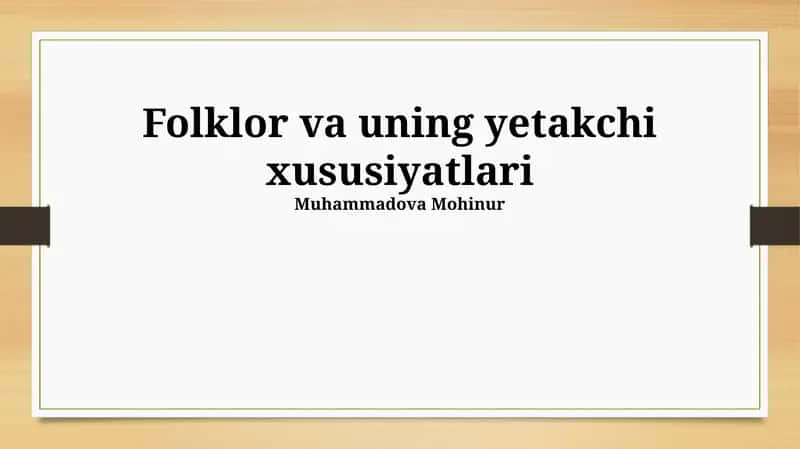 Folklor va uning yetakchi xususiyatlari
Muhammadova Mohinur